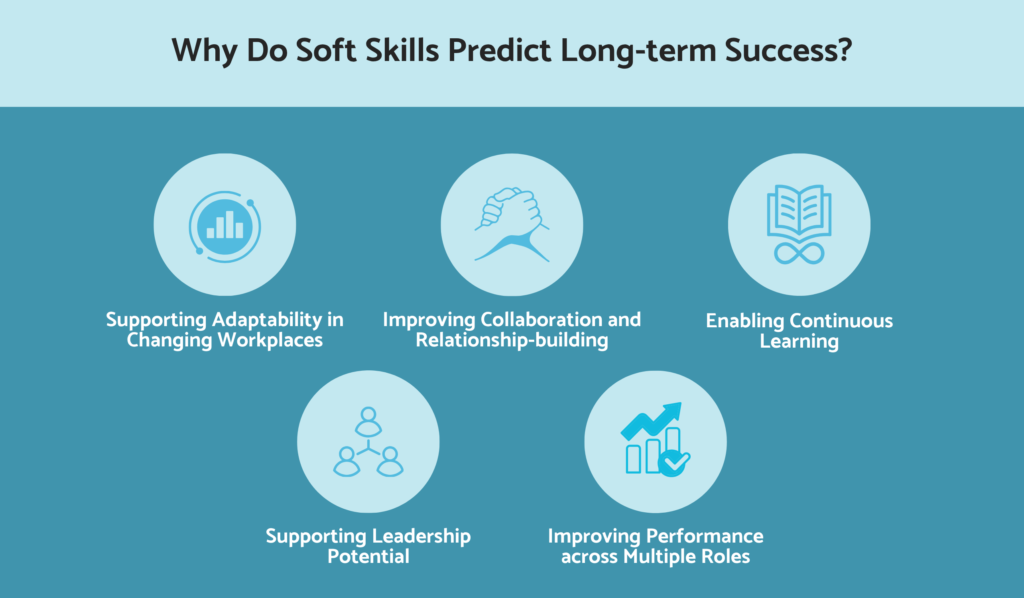 Why Do Soft Skills Predict Long-term Success?

Supporting Adaptability in Changing Workplaces

Improving Collaboration and Relationship-building

Enabling Continuous Learning

Supporting Leadership Potential

Improving Performance across Multiple Roles